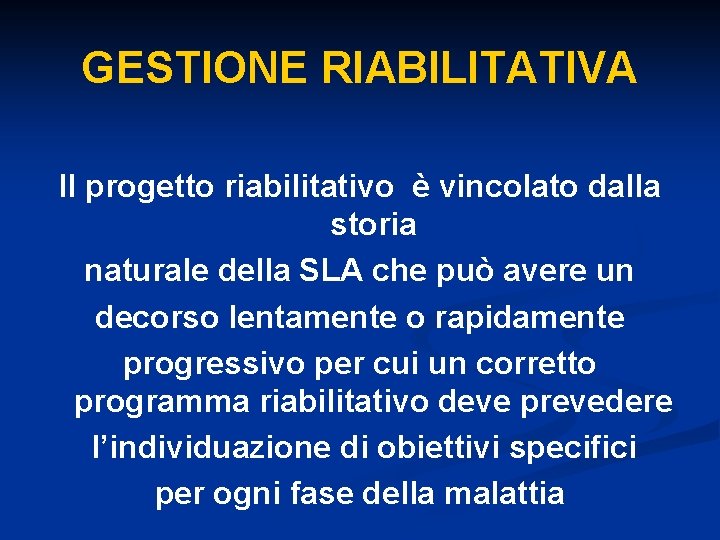 GESTIONE RIABILITATIVA

Il progetto riabilitativo è vincolato dalla storia naturale della SLA che può avere un decorso lentamente o rapidamente progressivo per cui un corretto programma riabilitativo deve prevedere l'individuazione di obiettivi specifici per ogni fase della malattia